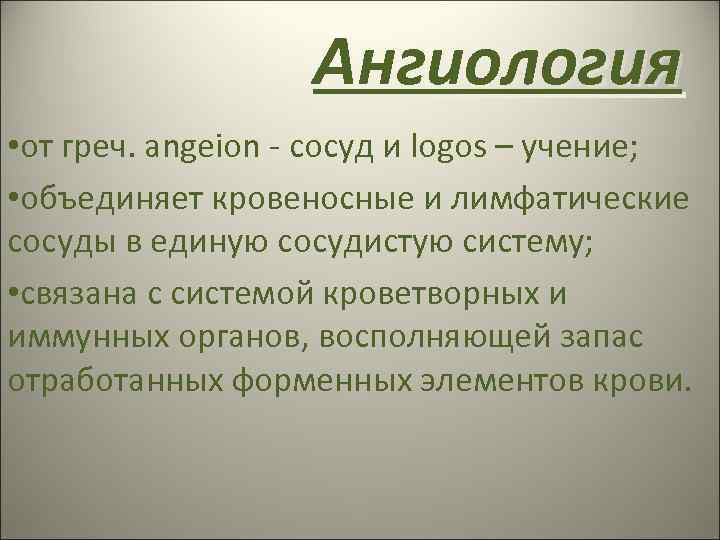 Ангиология

•от греч. angeion - сосуд и logos – учение;

•объединяет кровеносные и лимфатические сосуды в единую сосудистую систему;

•связана с системой кроветворных и иммунных органов, восполняющей запас отработанных форменных элементов крови.